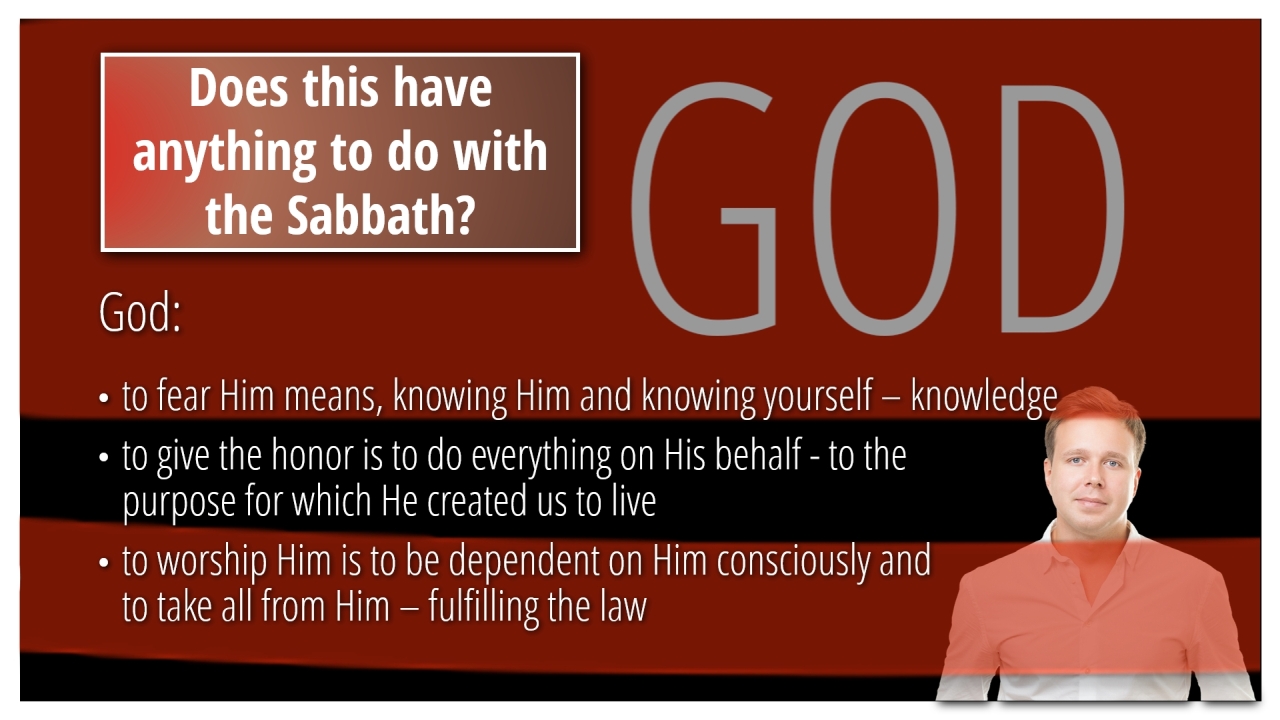 Does this have anything to do with the Sabbath?

GOD

God:

• to fear Him means, knowing Him and knowing yourself – knowledge
• to give the honor is to do everything on His behalf - to the purpose for which He created us to live
• to worship Him is to be dependent on Him consciously and to take all from Him – fulfilling the law